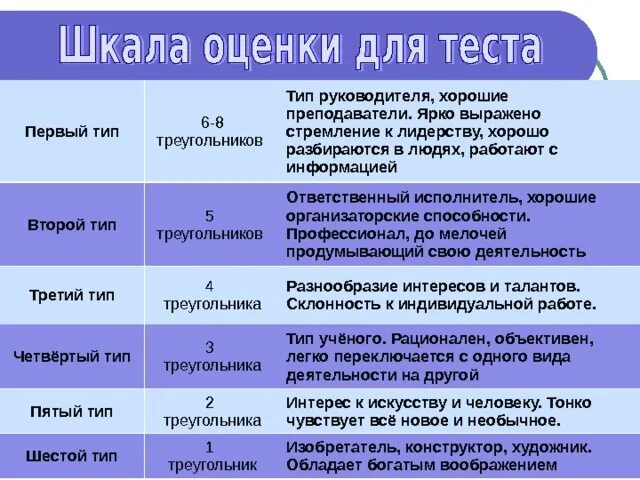 Шкала оценки для теста

| | | |
|---|---|---|
| Первый тип | 6-8 треугольников | Тип руководителя, хорошие преподаватели. Ярко выражено стремление к лидерству, хорошо разбираются в людях, работают с информацией |
| Второй тип | 5 треугольников | Ответственный исполнитель, хорошие организаторские способности. Профессионал, до мелочей продумывающий свою деятельность |
| Третий тип | 4 треугольника | Разнообразие интересов и талантов. Склонность к индивидуальной работе. |
| Четвёртый тип | 3 треугольника | Тип учёного. Рационален, объективен, легко переключается с одного вида деятельности на другой |
| Пятый тип | 2 треугольника | Интерес к искусству и человеку. Тонко чувствует всё новое и необычное. |
| Шестой тип | 1 треугольник | Изобретатель, конструктор, художник. Обладает богатым воображением |